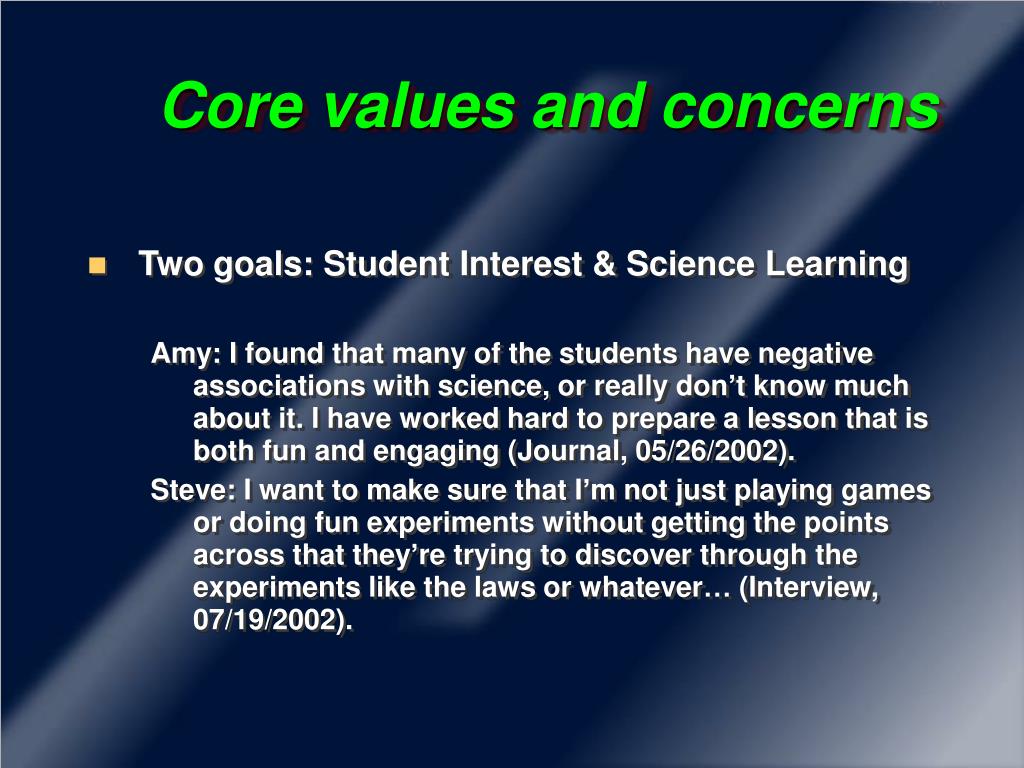 Core values and concerns

Two goals: Student Interest & Science Learning

Amy: I found that many of the students have negative associations with science, or really don’t know much about it. I have worked hard to prepare a lesson that is both fun and engaging (Journal, 05/26/2002).

Steve: I want to make sure that I’m not just playing games or doing fun experiments without getting the points across that they’re trying to discover through the experiments like the laws or whatever… (Interview, 07/19/2002).